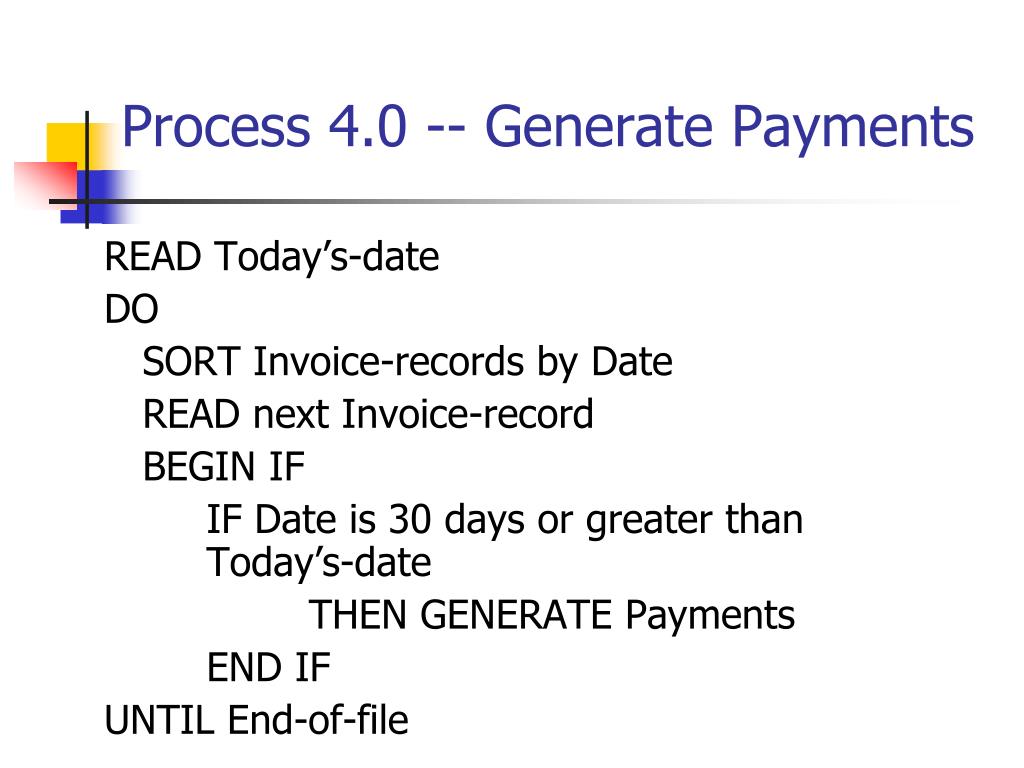 Process 4.0 -- Generate Payments

READ Today’s-date
DO
SORT Invoice-records by Date
READ next Invoice-record
BEGIN IF
IF Date is 30 days or greater than Today’s-date
THEN GENERATE Payments
END IF
UNTIL End-of-file